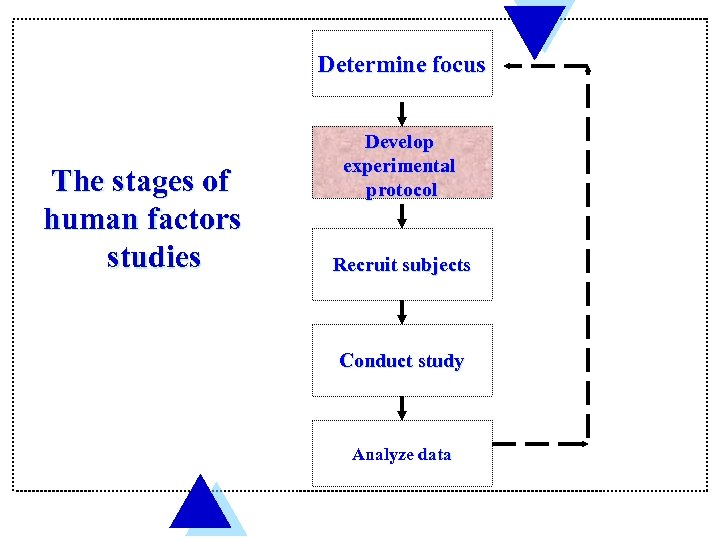 The stages of human factors studies

Determine focus

Develop experimental protocol

Recruit subjects

Conduct study

Analyze data